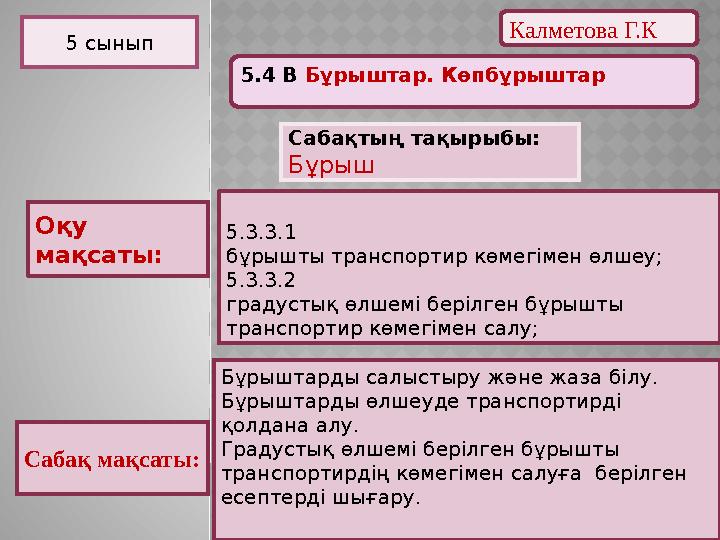 5 сынып

Калметова Г.К

5.4 В Бұрыштар. Көпбұрыштар

Сабақтың тақырыбы:
Бұрыш

Оқу мақсаты:

5.3.3.1
бұрышты транспортир көмегімен өлшеу;
5.3.3.2
градустық өлшемі берілген бұрышты транспортир көмегімен салу;

Сабақ мақсаты:

Бұрыштарды салыстыру және жаза білу.
Бұрыштарды өлшеуде транспортирді қолдана алу.
Градустық өлшемі берілген бұрышты транспортирдің көмегімен салуға берілген есептерді шығару.